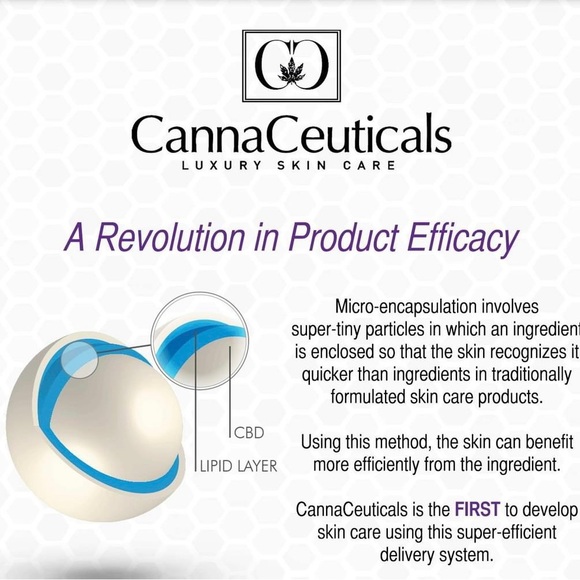 CC

CannaCeuticals
LUXURY SKIN CARE

A Revolution in Product Efficacy

CBD
LIPID LAYER

Micro-encapsulation involves super-tiny particles in which an ingredient is enclosed so that the skin recognizes it quicker than ingredients in traditionally formulated skin care products.

Using this method, the skin can benefit more efficiently from the ingredient.

CannaCeuticals is the FIRST to develop skin care using this super-efficient delivery system.